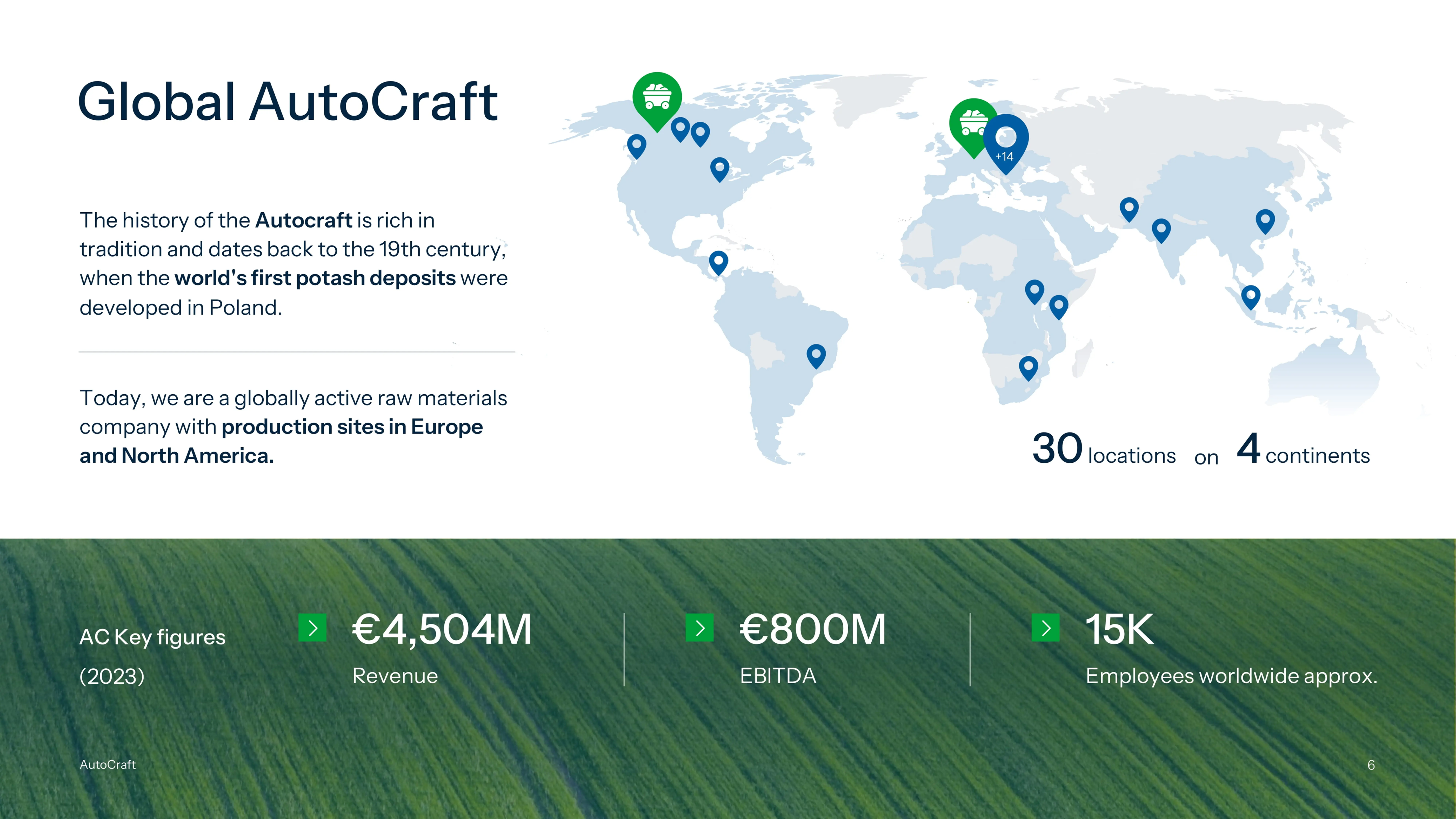 Global AutoCraft

The history of the Autocraft is rich in tradition and dates back to the 19th century, when the world's first potash deposits were developed in Poland.

Today, we are a globally active raw materials company with production sites in Europe and North America.

+14

30 locations on 4 continents

AC Key figures (2023)

€4,504M
Revenue

€800M
EBITDA

15K
Employees worldwide approx.

AutoCraft

6